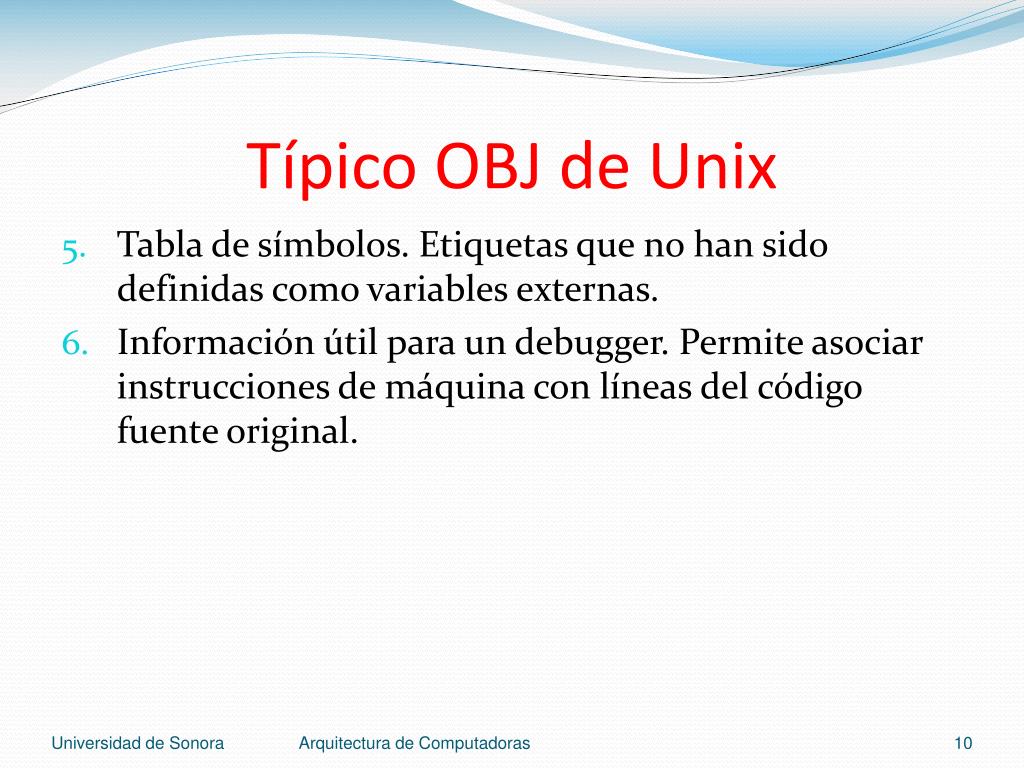 Típico OBJ de Unix

5. Tabla de símbolos. Etiquetas que no han sido definidas como variables externas.
6. Información útil para un debugger. Permite asociar instrucciones de máquina con líneas del código fuente original.

Universidad de Sonora Arquitectura de Computadoras 10